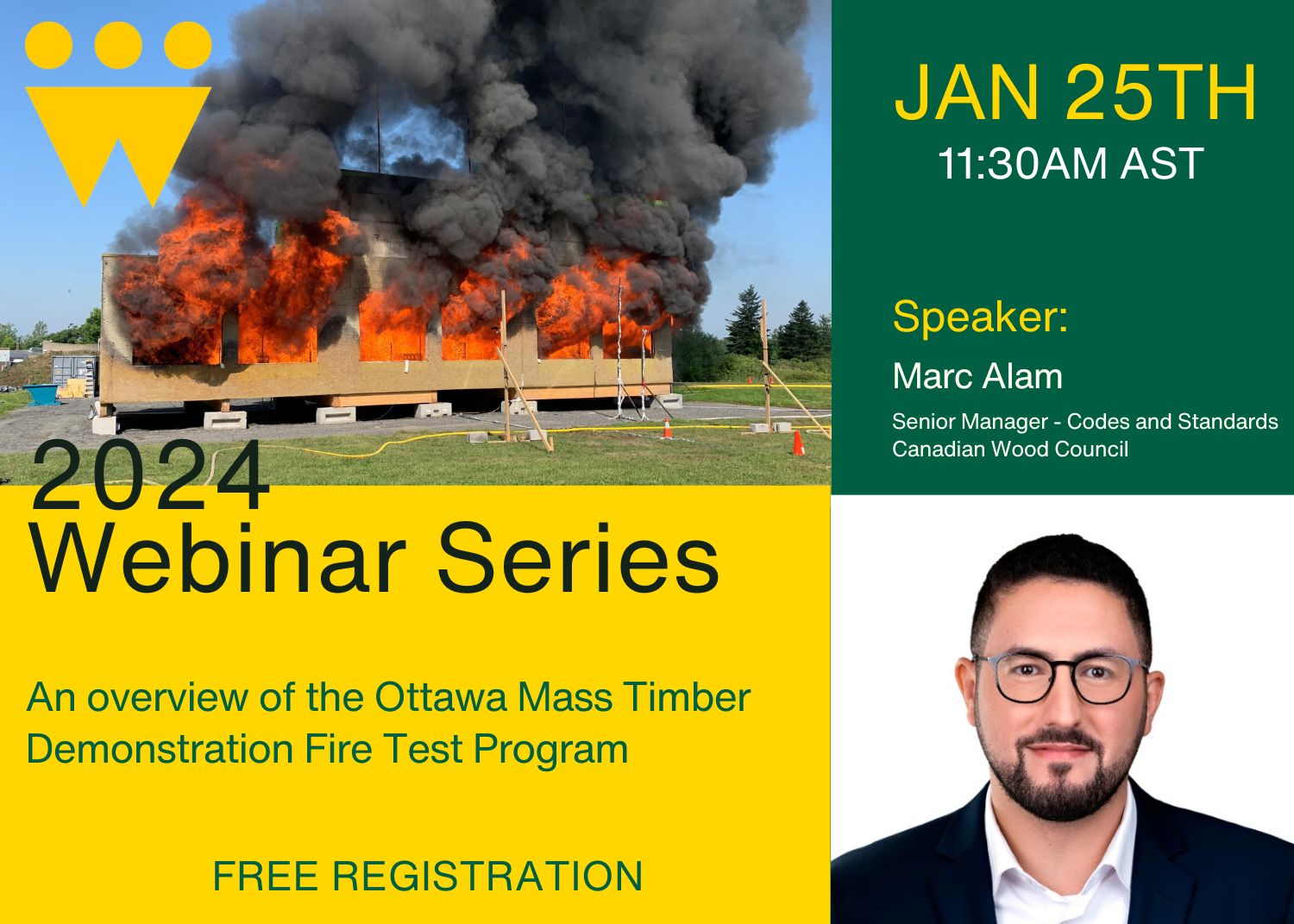 2024
Webinar Series

An overview of the Ottawa Mass Timber Demonstration Fire Test Program

FREE REGISTRATION

JAN 25TH
11:30AM AST

Speaker:
Marc Alam
Senior Manager - Codes and Standards
Canadian Wood Council